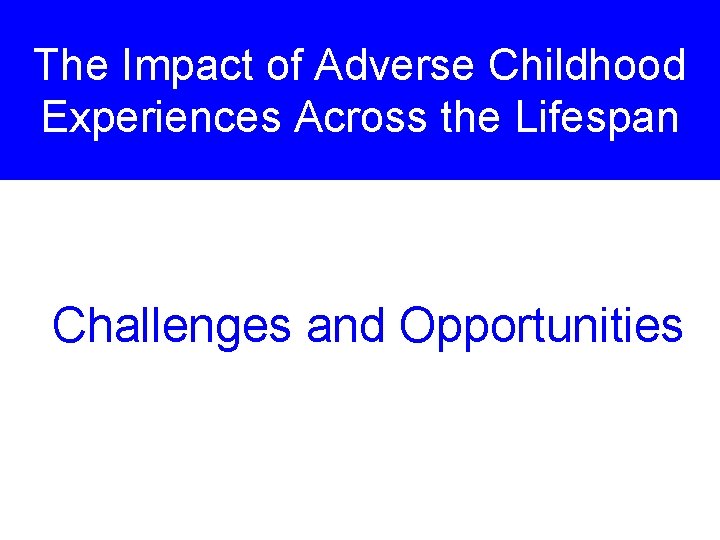 The Impact of Adverse Childhood Experiences Across the Lifespan

Challenges and Opportunities